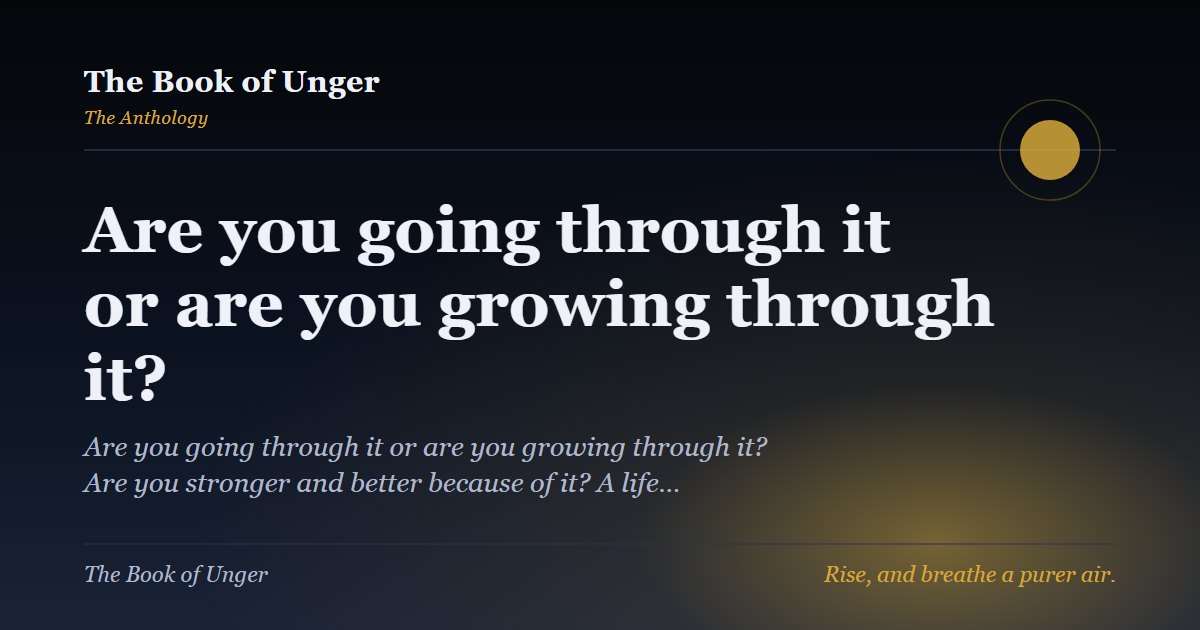 The Book of Unger
The Anthology

Are you going through it or are you growing through it?

Are you going through it or are you growing through it? Are you stronger and better because of it? A life...

The Book of Unger

Rise, and breathe a purer air.